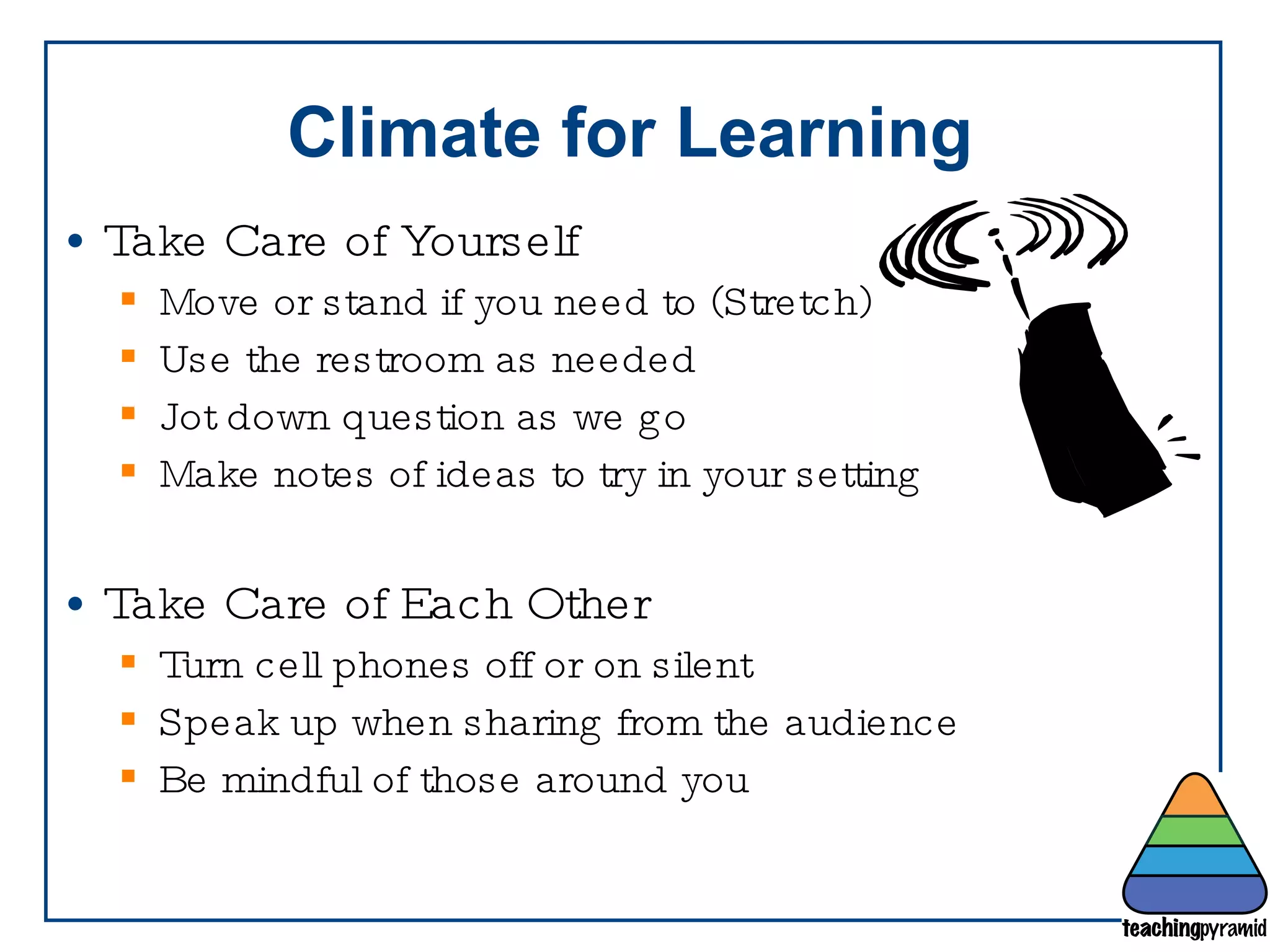 Climate for Learning

• Take Care of Yourself
  ▪ Move or stand if you need to (Stretch)
  ▪ Use the restroom as needed
  ▪ Jot down question as we go
  ▪ Make notes of ideas to try in your setting

• Take Care of Each Other
  ▪ Turn cell phones off or on silent
  ▪ Speak up when sharing from the audience
  ▪ Be mindful of those around you

teachingpyramid